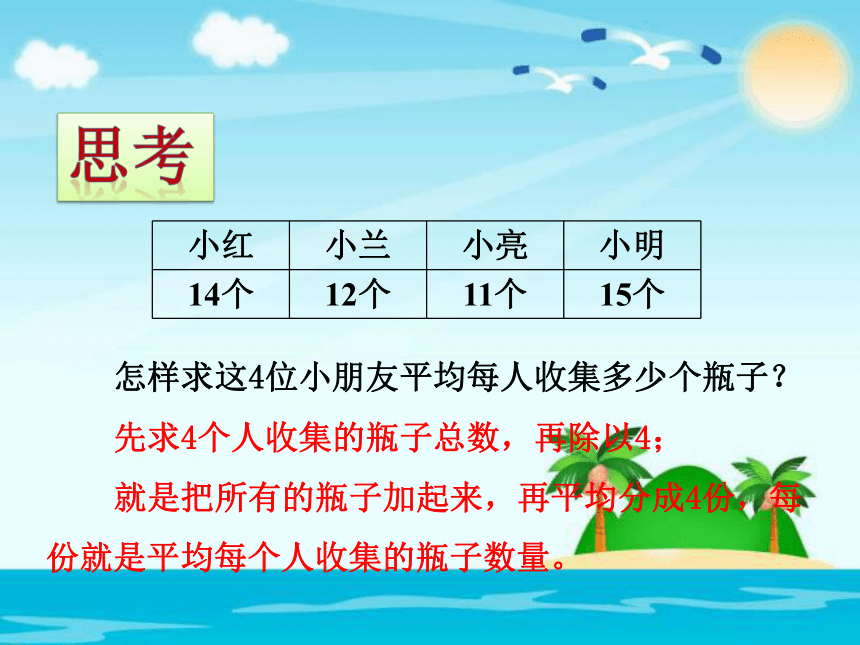 思考

| 小红 | 小兰 | 小亮 | 小明 |
|---|---|---|---|
| 14个 | 12个 | 11个 | 15个 |

怎样求这4位小朋友平均每人收集多少个瓶子？

先求4个人收集的瓶子总数，再除以4；

就是把所有的瓶子加起来，再平均分成4份，每份就是平均每个人收集的瓶子数量。